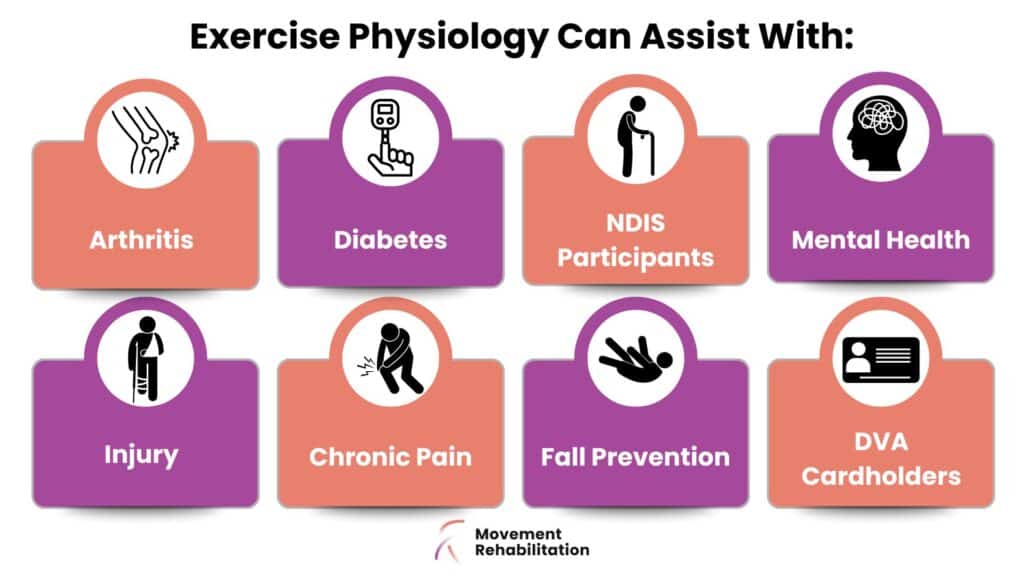 Exercise Physiology Can Assist With:

Arthritis

Diabetes

NDIS Participants

Mental Health

Injury

Chronic Pain

Fall Prevention

DVA Cardholders

Movement Rehabilitation